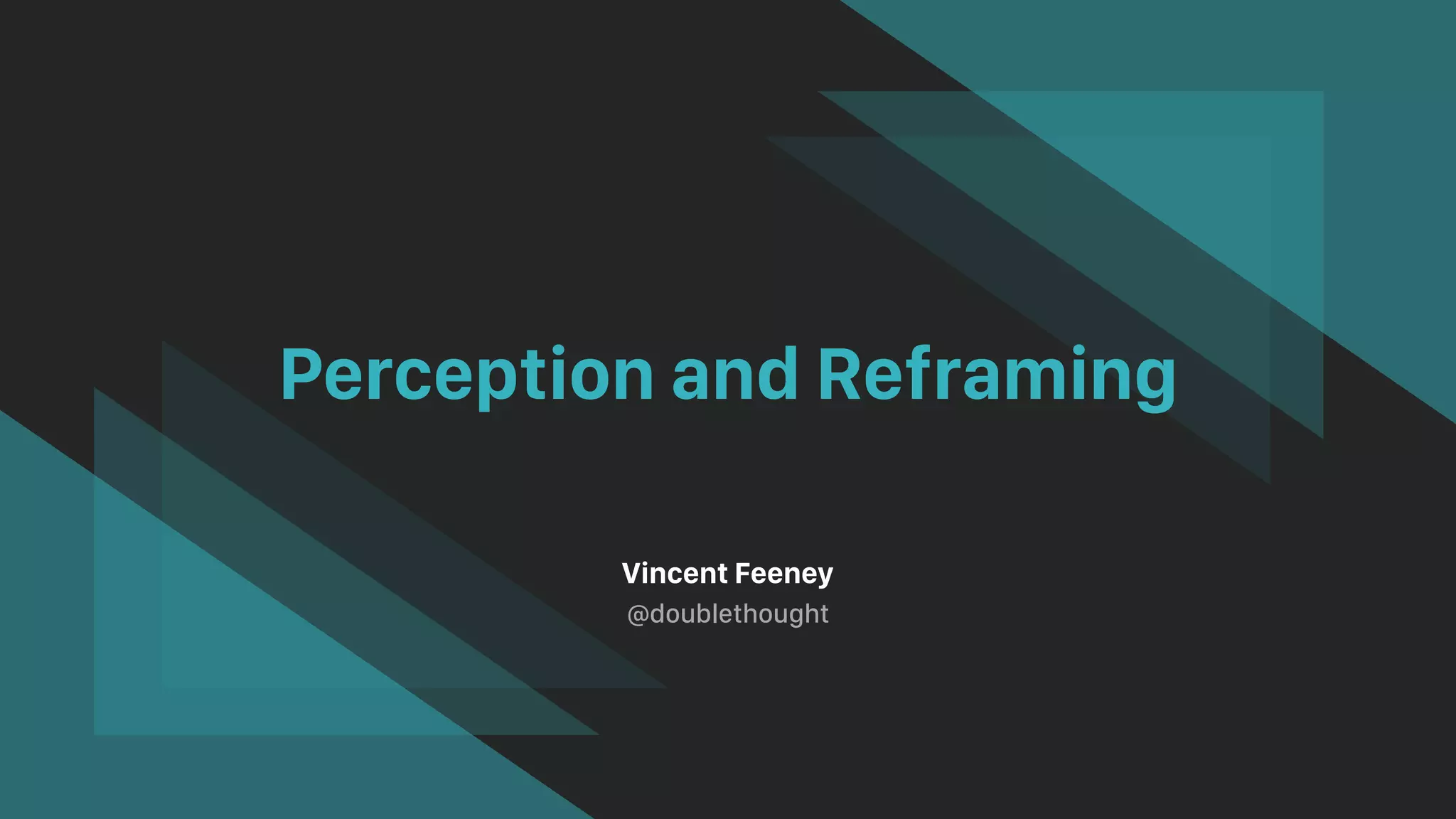 Perception and Reframing

Vincent Feeney
@doublethought